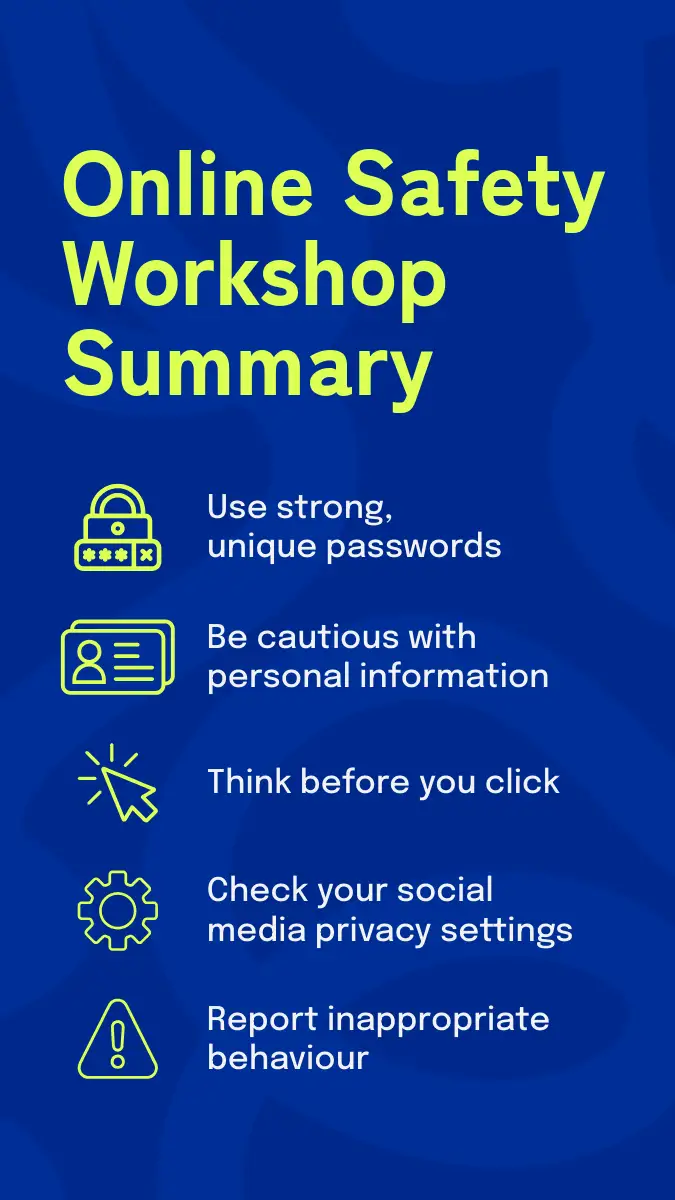 Online Safety Workshop Summary

Use strong, unique passwords

Be cautious with personal information

Think before you click

Check your social media privacy settings

Report inappropriate behaviour